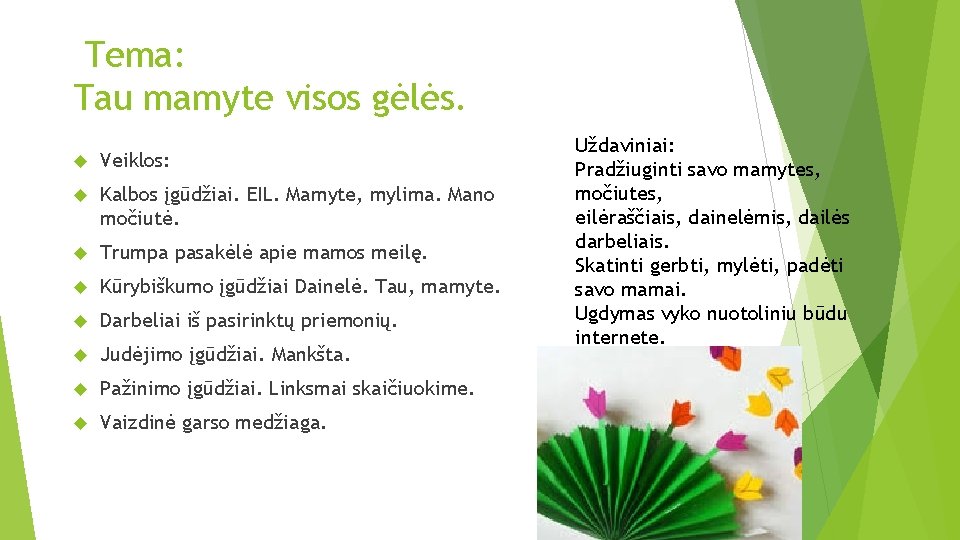 Tema:
Tau mamyte visos gėlės.

Veiklos:

Kalbos įgūdžiai. EIL. Mamyte, mylima. Mano močiutė.

Trumpa pasakėlė apie mamos meilę.

Kūrybiškumo įgūdžiai Dainelė. Tau, mamyte.

Darbeliai iš pasirinktų priemonių.

Judėjimo įgūdžiai. Mankšta.

Pažinimo įgūdžiai. Linksmai skaičiuokime.

Vaizdinė garso medžiaga.

Uždaviniai:
Pradžiuginti savo mamytes, močiutes,
eilėraščiais, dainelėmis, dailės darbeliais.
Skatinti gerbti, mylėti, padėti savo mamai.
Ugdymas vyko nuotoliniu būdu internete.